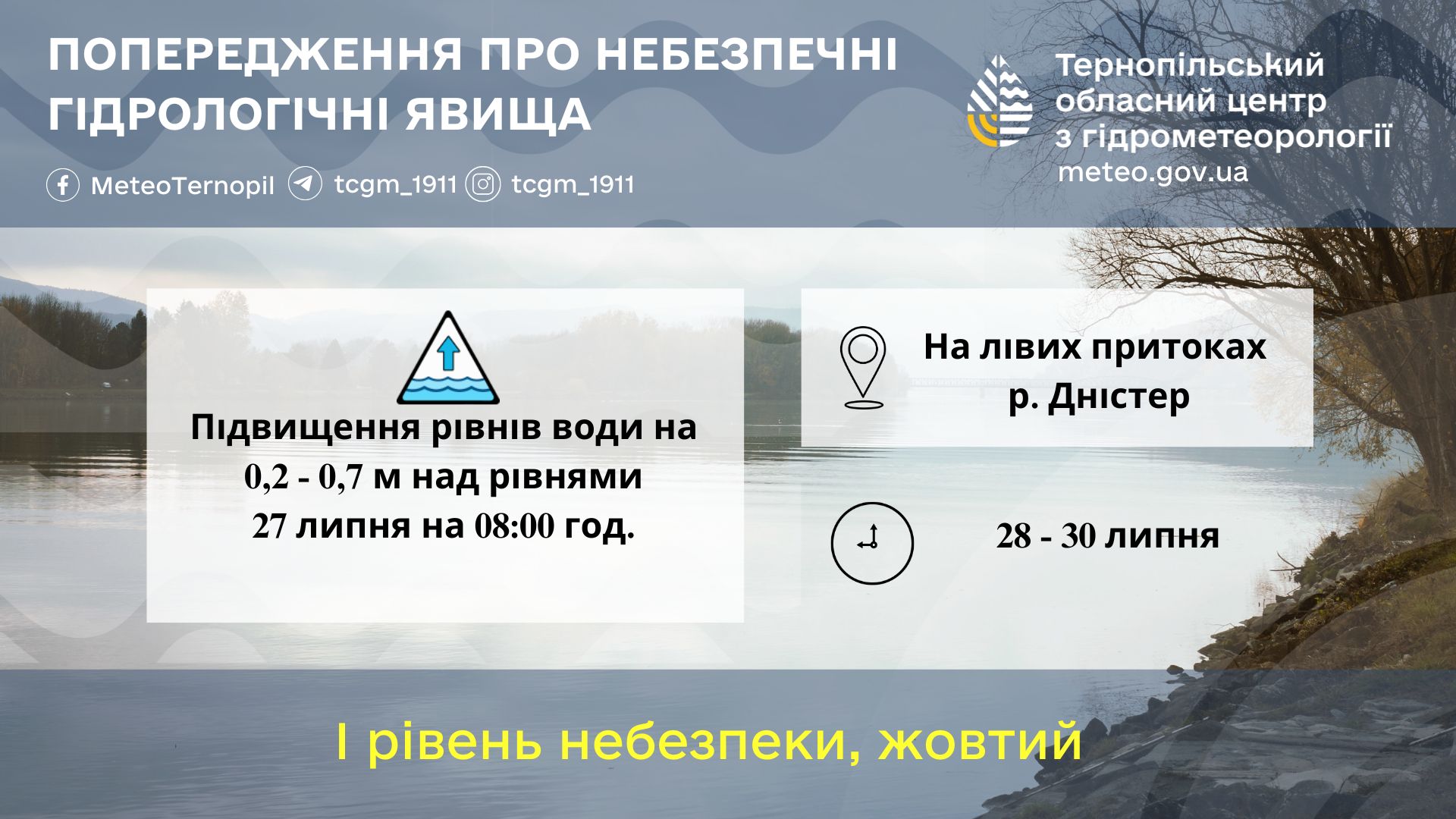 ПОПЕРЕДЖЕННЯ ПРО НЕБЕЗПЕЧНІ ГІДРОЛОГІЧНІ ЯВИЩА

MeteoTernopil tcgm_1911 tcgm_1911

Тернопільський
обласний центр
з гідрометеорології
meteo.gov.ua

Підвищення рівнів води на 0,2 - 0,7 м над рівнями 27 липня на 08:00 год.

На лівих притоках р. Дністер

28 - 30 липня

І рівень небезпеки, жовтий